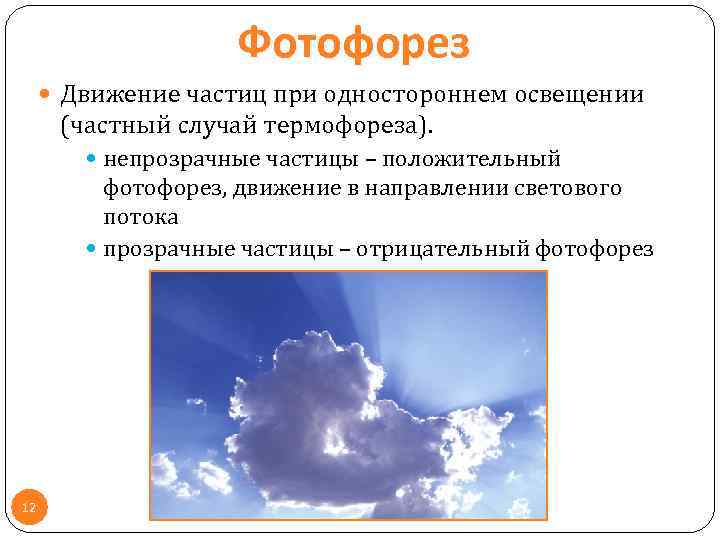 Фотофорез

Движение частиц при одностороннем освещении (частный случай термофореза).

непрозрачные частицы – положительный фотофорез, движение в направлении светового потока

прозрачные частицы – отрицательный фотофорез

12